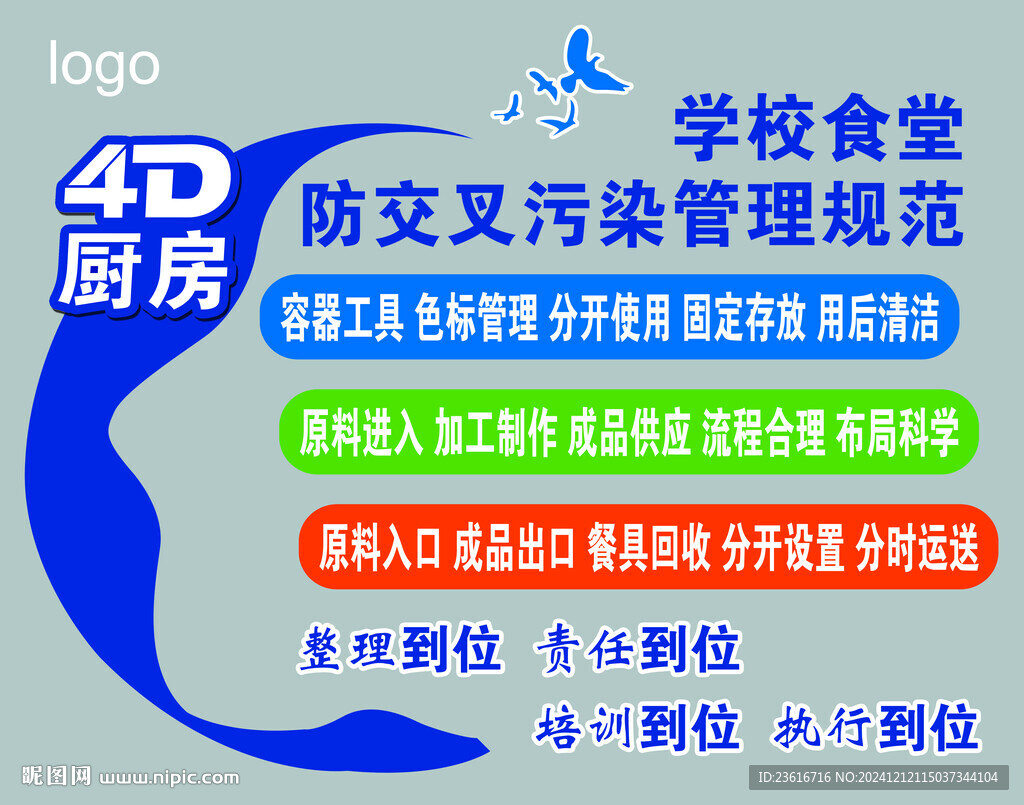 logo

4D
厨房

学校食堂
防交叉污染管理规范

容器工具 色标管理 分开使用 固定存放 用后清洁

原料进入 加工制作 成品供应 流程合理 布局科学

原料入口 成品出口 餐具回收 分开设置 分时运送

整理到位 责任到位

培训到位 执行到位

昵图网 www.nipic.com

ID:23616716 NO:20241212115037344104